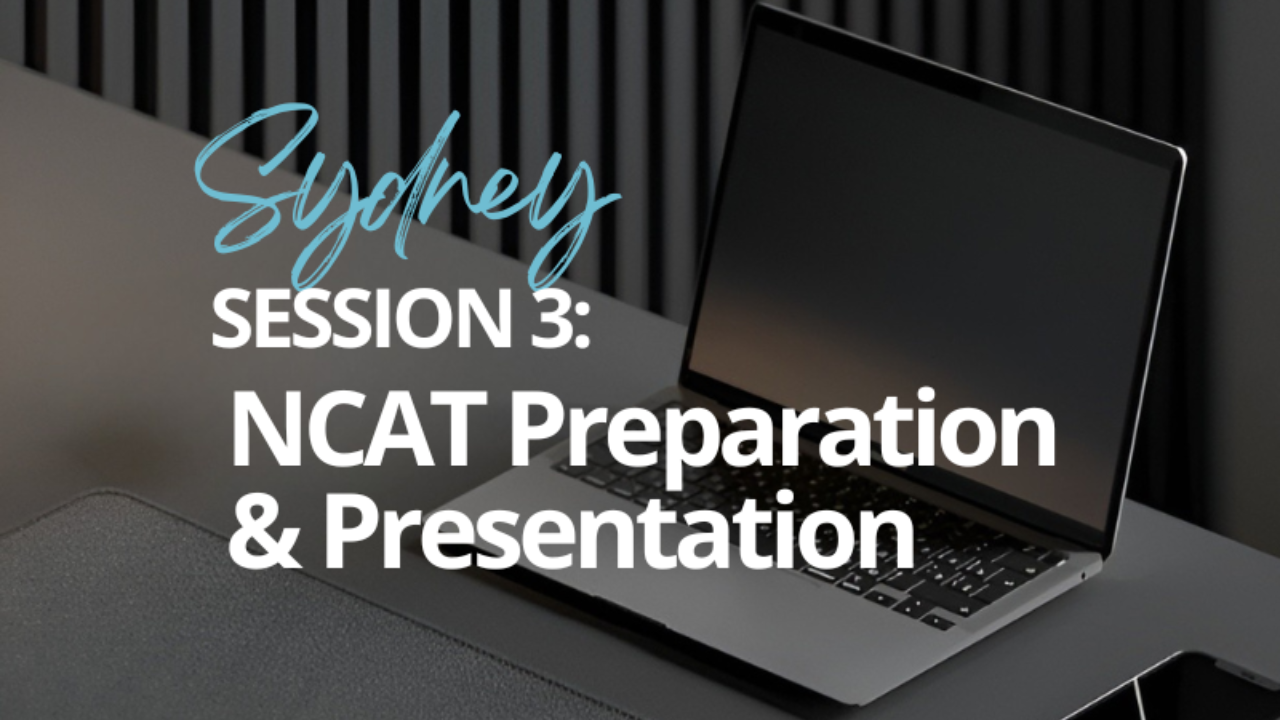 Sydney
SESSION 3:
NCAT Preparation & Presentation